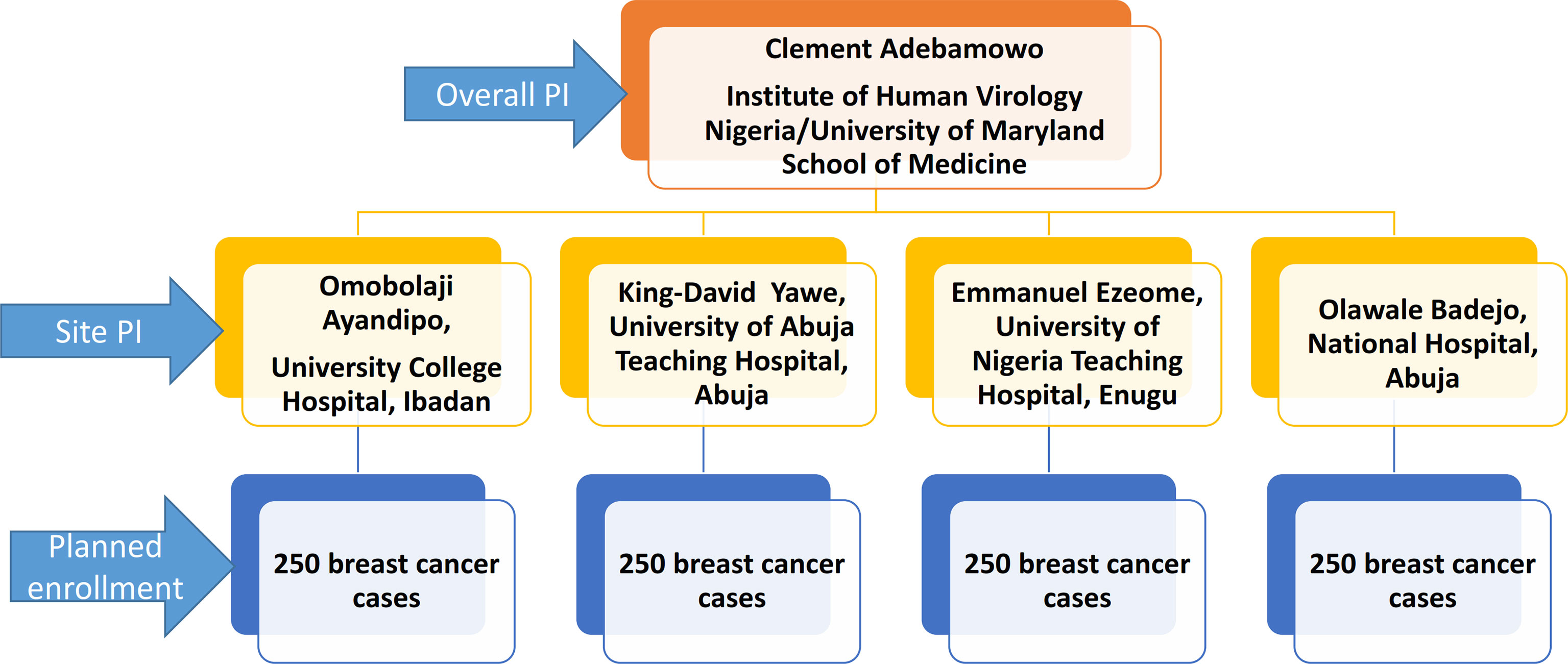 Overall PI

Clement Adebamowo

Institute of Human Virology Nigeria/University of Maryland School of Medicine

Site PI

Omobolaji Ayandipo,

University College Hospital, Ibadan

King-David Yawe, University of Abuja Teaching Hospital, Abuja

Emmanuel Ezeome, University of Nigeria Teaching Hospital, Enugu

Olawale Badejo, National Hospital, Abuja

Planned enrollment

250 breast cancer cases

250 breast cancer cases

250 breast cancer cases

250 breast cancer cases